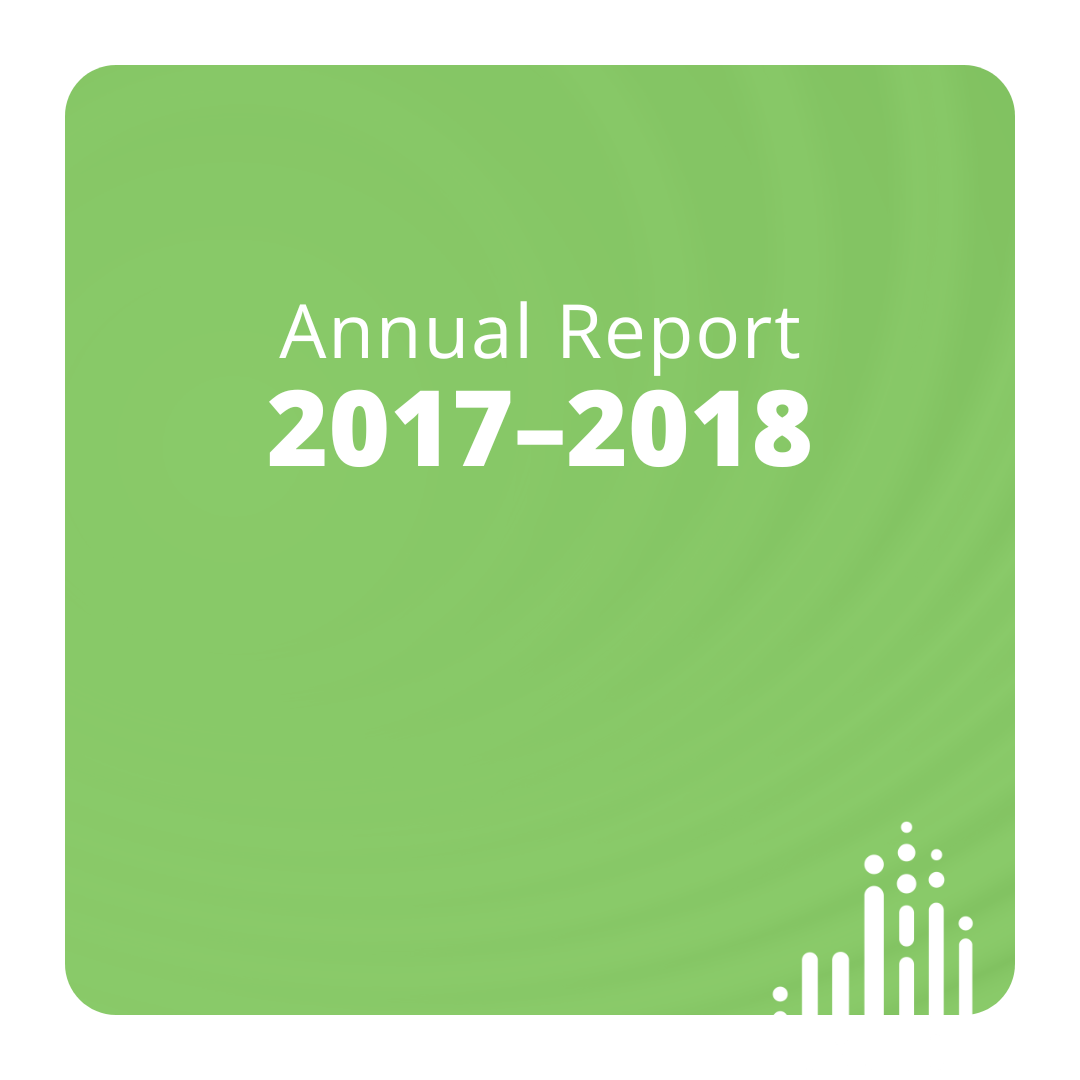 Annual Report
2017–2018